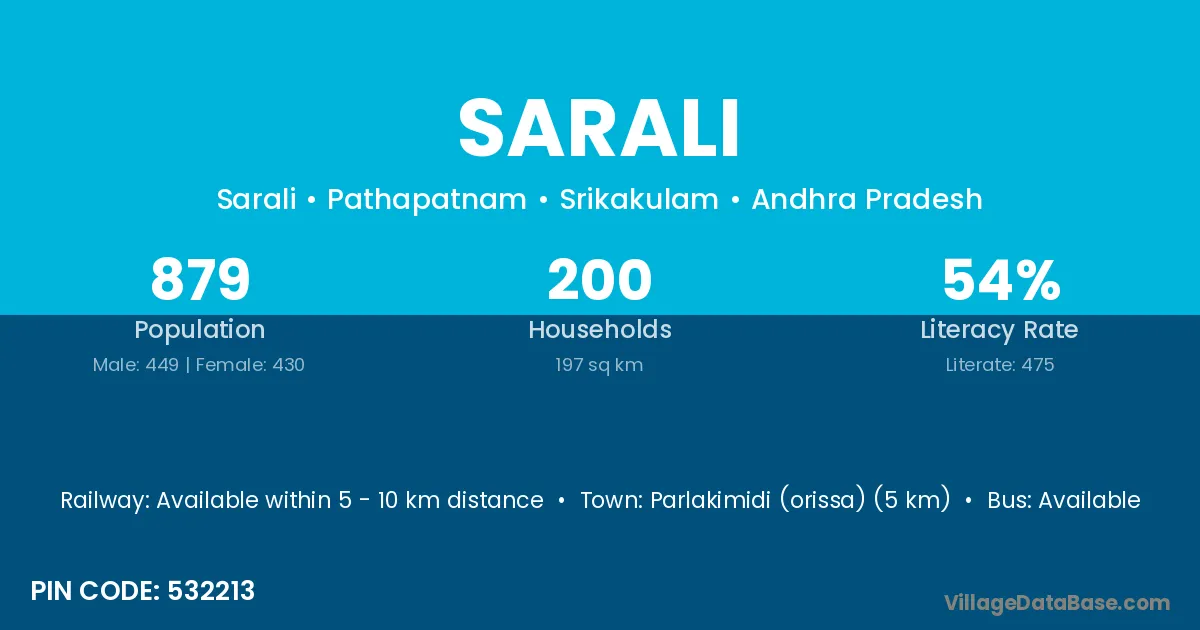 SARALI

Sarali • Pathapatnam • Srikakulam • Andhra Pradesh

879
Population
Male: 449 | Female: 430

200
Households
197 sq km

54%
Literacy Rate
Literate: 475

Railway: Available within 5 - 10 km distance • Town: Parlakimidi (orissa) (5 km) • Bus: Available

PIN CODE: 532213

VillageDataBase.com